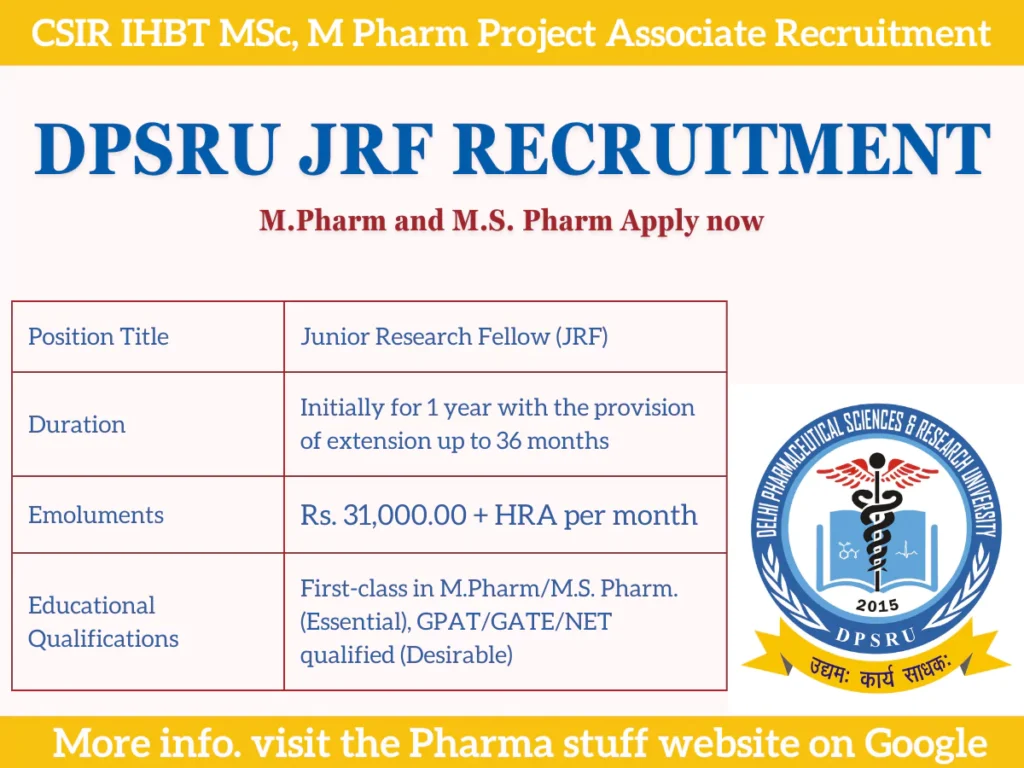 CSIR IHBT MSc, M Pharm Project Associate Recruitment

DPSRU JRF RECRUITMENT

M.Pharm and M.S. Pharm Apply now

| Position Title | Junior Research Fellow (JRF) |
|---|---|
| Duration | Initially for 1 year with the provision of extension up to 36 months |
| Emoluments | Rs. 31,000.00 + HRA per month |
| Educational Qualifications | First-class in M.Pharm/M.S. Pharm. (Essential), GPAT/GATE/NET qualified (Desirable) |

DELHI PHARMACEUTICAL SCIENCES & RESEARCH UNIVERSITY
2015
DPSRU
उद्यमः कार्य साधकः

More info. visit the Pharma stuff website on Google